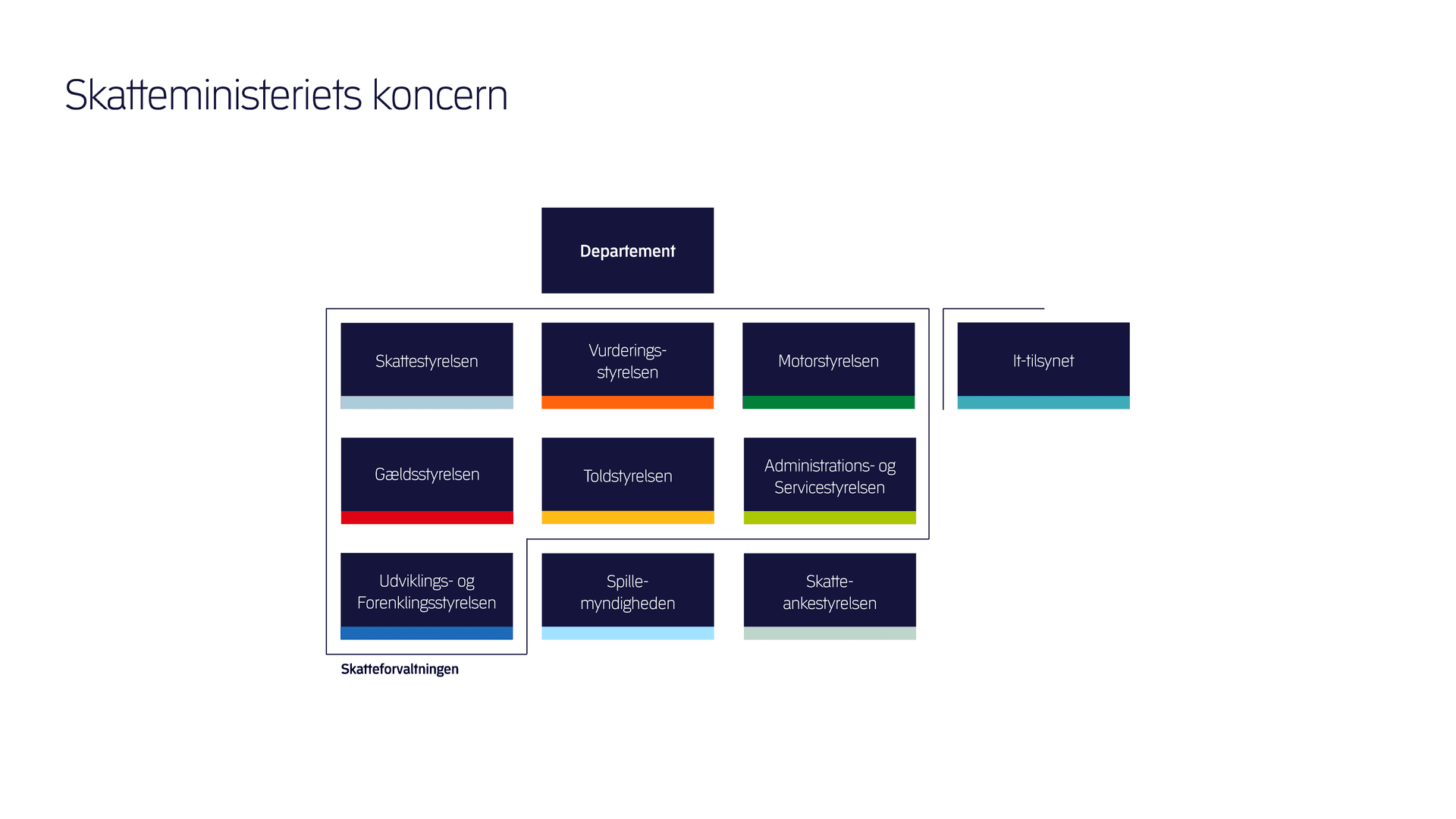 Skatteministeriets koncern

Departement

Skattestyrelsen

Vurderingsstyrelsen

Motorstyrelsen

It-tilsynet

Gældsstyrelsen

Toldstyrelsen

Administrations- og Servicestyrelsen

Udviklings- og Forenklingsstyrelsen

Spillemyndigheden

Skatteankestyrelsen

Skatteforvaltningen